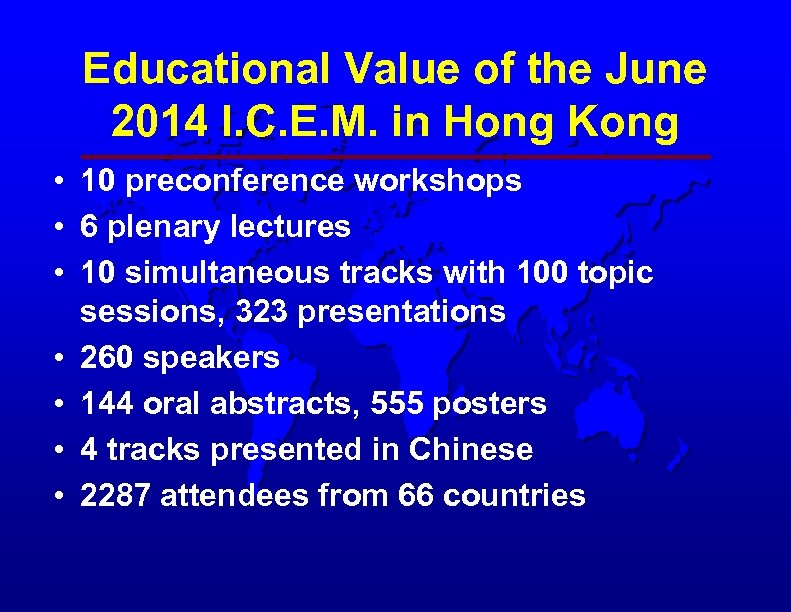 Educational Value of the June 2014 I.C.E.M. in Hong Kong

• 10 preconference workshops
• 6 plenary lectures
• 10 simultaneous tracks with 100 topic sessions, 323 presentations
• 260 speakers
• 144 oral abstracts, 555 posters
• 4 tracks presented in Chinese
• 2287 attendees from 66 countries